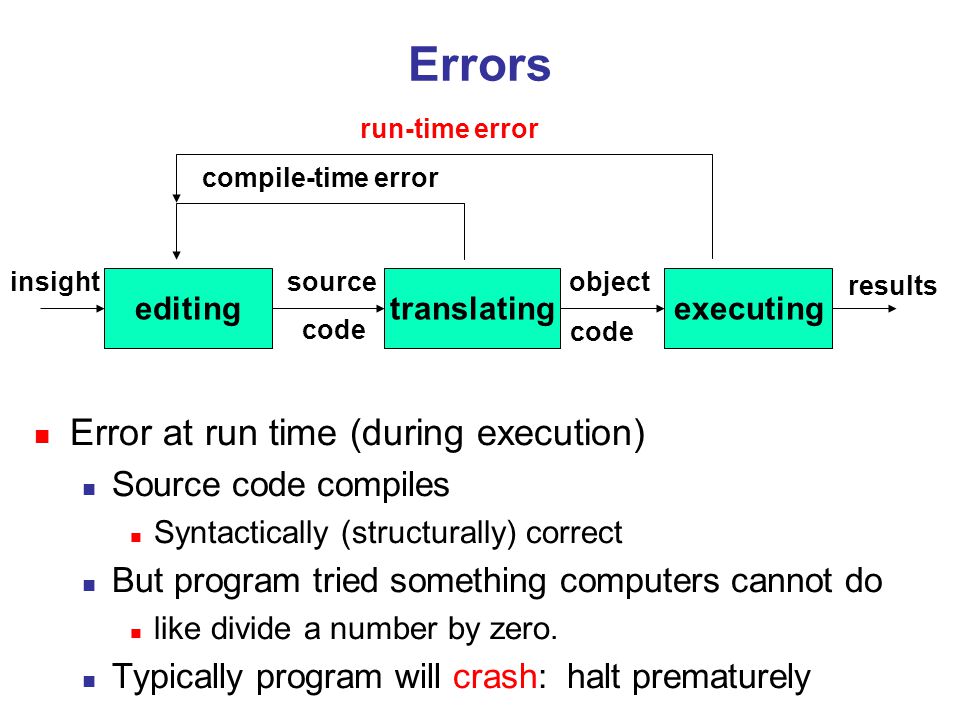 Errors

run-time error

compile-time error

insight
editing
source
code
translating
object
code
executing
results

Error at run time (during execution)

Source code compiles

Syntactically (structurally) correct

But program tried something computers cannot do

like divide a number by zero.

Typically program will crash: halt prematurely